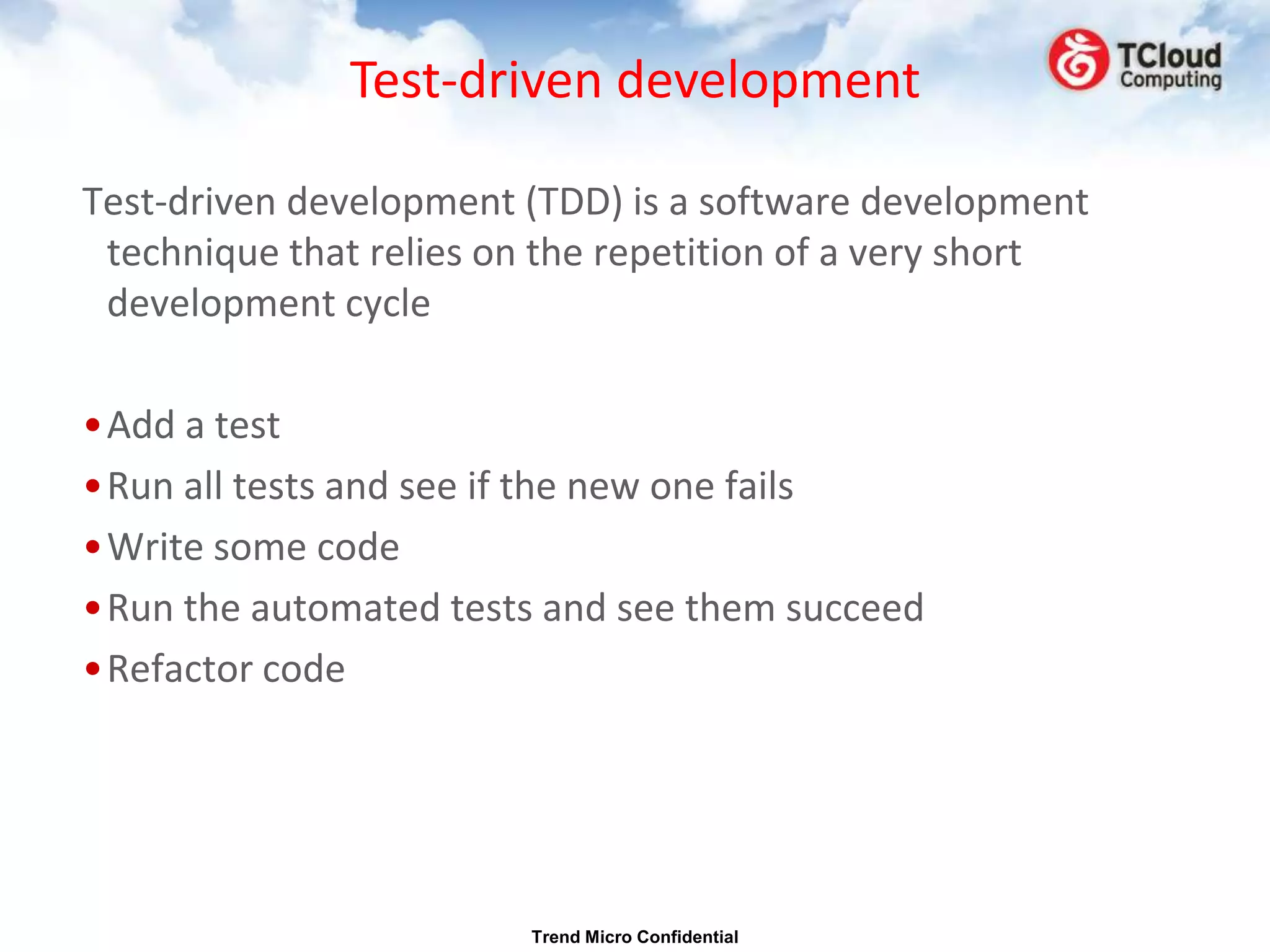 Test-driven development

TCloud Computing

Test-driven development (TDD) is a software development technique that relies on the repetition of a very short development cycle

• Add a test
• Run all tests and see if the new one fails
• Write some code
• Run the automated tests and see them succeed
• Refactor code

Trend Micro Confidential